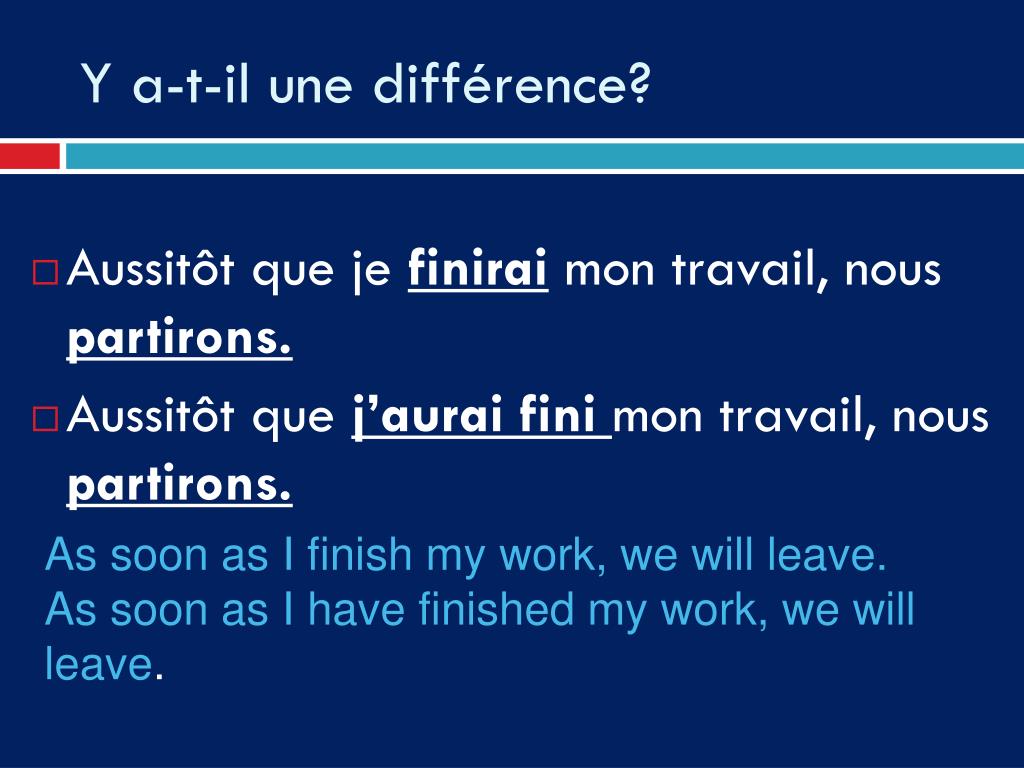 Y a-t-il une différence?

Aussitôt que je finirai mon travail, nous partirons.

Aussitôt que j'aurai fini mon travail, nous partirons.

As soon as I finish my work, we will leave.
As soon as I have finished my work, we will leave.